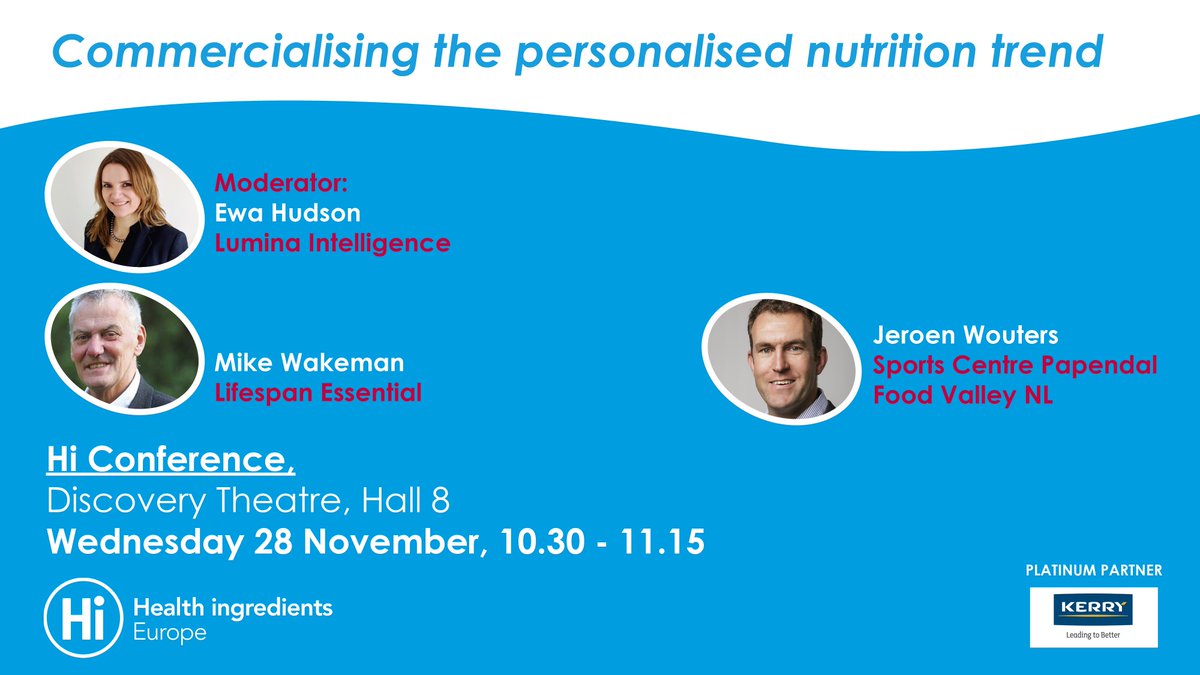 Commercialising the personalised nutrition trend

Moderator:
Ewa Hudson
Lumina Intelligence

Mike Wakeman
Lifespan Essential

Jeroen Wouters
Sports Centre Papendal
Food Valley NL

Hi Conference,
Discovery Theatre, Hall 8
Wednesday 28 November, 10.30 - 11.15

Hi Health ingredients Europe

PLATINUM PARTNER
KERRY
Leading to Better